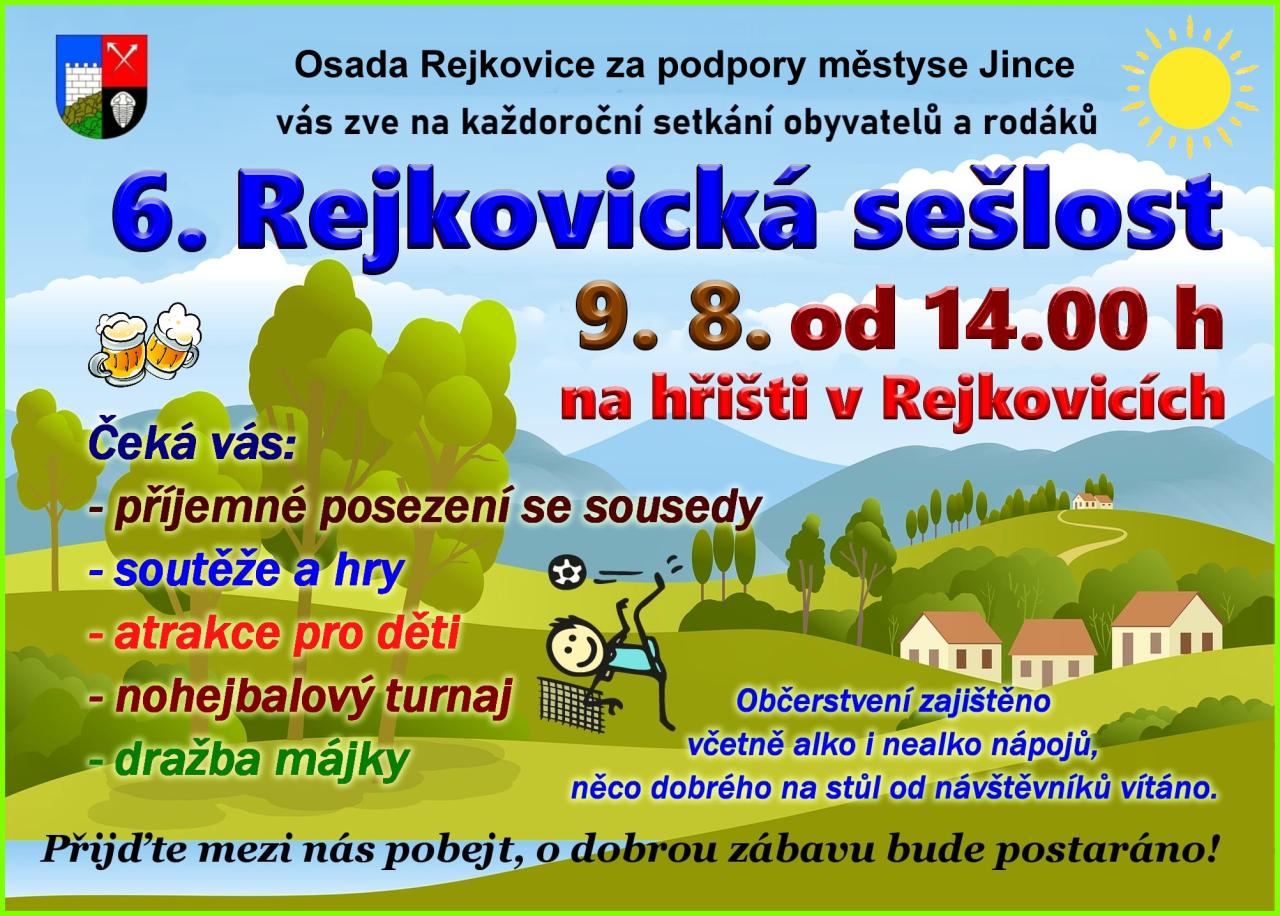 Osada Rejkovice za podpory městyse Jince
vás zve na každoroční setkání obyvatelů a rodáků

6. Rejkovická sešlost

9. 8. od 14.00 h
na hřišti v Rejkovicích

Čeká vás:
- příjemné posezení se sousedy
- soutěže a hry
- atrakce pro děti
- nohejbalový turnaj
- dražba májky

Občerstvení zajištěno
včetně alko i nealko nápojů,
něco dobrého na stůl od návštěvníků vítáno.

Přijďte mezi nás pobejt, o dobrou zábavu bude postaráno!